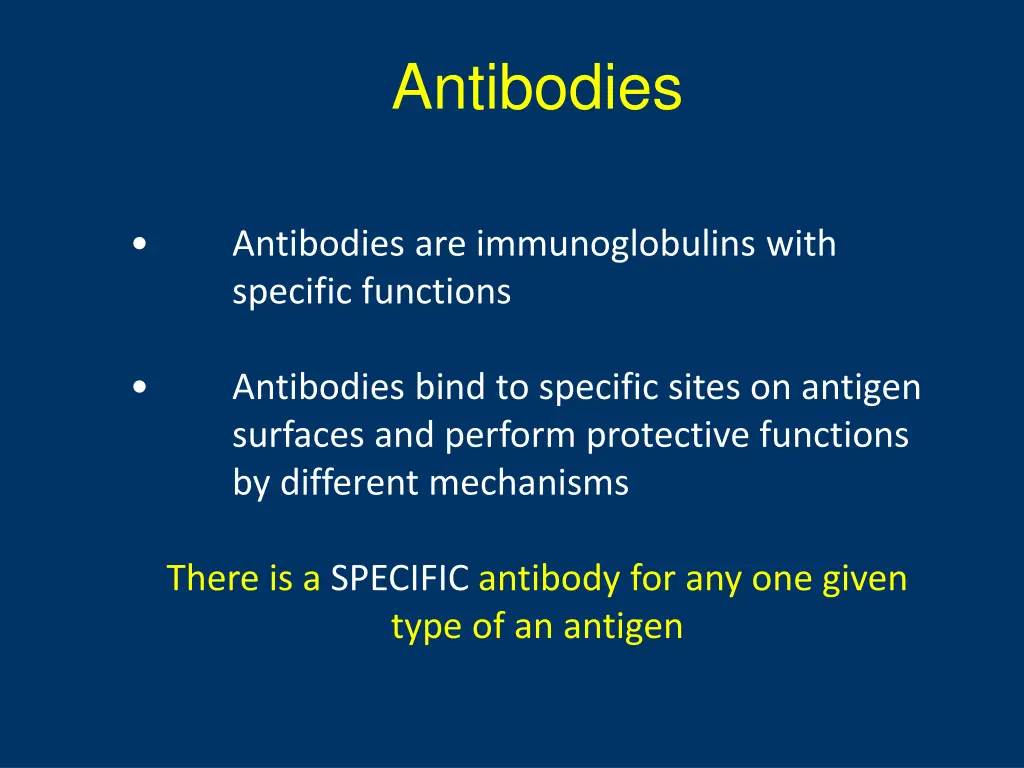 Antibodies

• Antibodies are immunoglobulins with specific functions

• Antibodies bind to specific sites on antigen surfaces and perform protective functions by different mechanisms

There is a SPECIFIC antibody for any one given type of an antigen